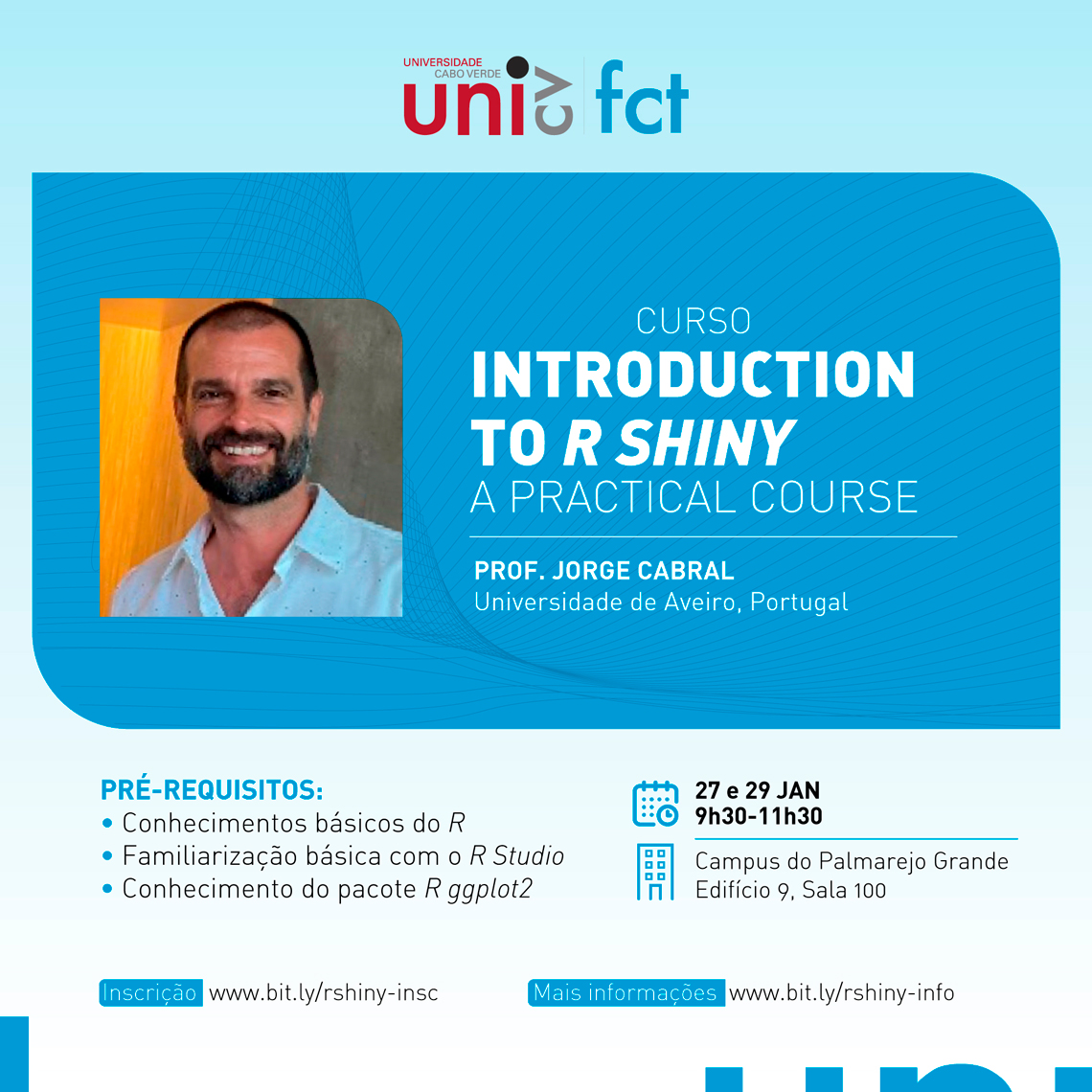 UNIVERSIDADE CABO VERDE
uni cv fct

CURSO
INTRODUCTION TO R SHINY
A PRACTICAL COURSE

PROF. JORGE CABRAL
Universidade de Aveiro, Portugal

PRÉ-REQUISITOS:
• Conhecimentos básicos do R
• Familiarização básica com o R Studio
• Conhecimento do pacote R ggplot2

27 e 29 JAN
9h30-11h30

Campus do Palmarejo Grande
Edifício 9, Sala 100

Inscrição www.bit.ly/rshiny-insc
Mais informações www.bit.ly/rshiny-info